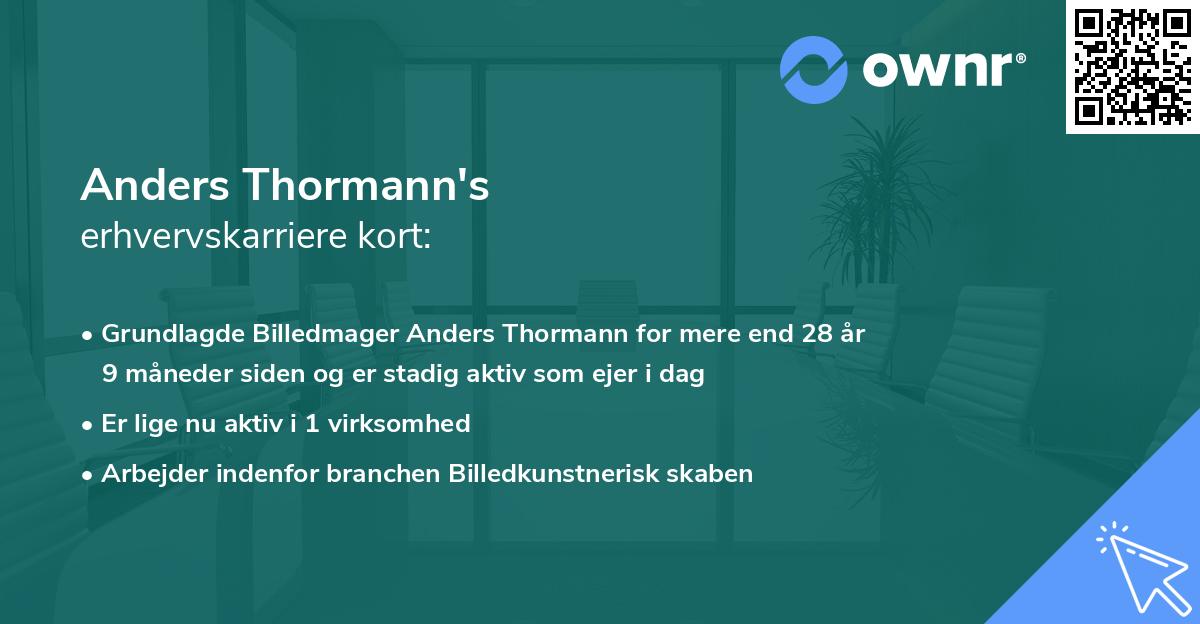 ownr®

Anders Thormann's
erhvervskarriere kort:

• Grundlagde Billedmager Anders Thormann for mere end 28 år 9 måneder siden og er stadig aktiv som ejer i dag

• Er lige nu aktiv i 1 virksomhed

• Arbejder indenfor branchen Billedkunstnerisk skaben